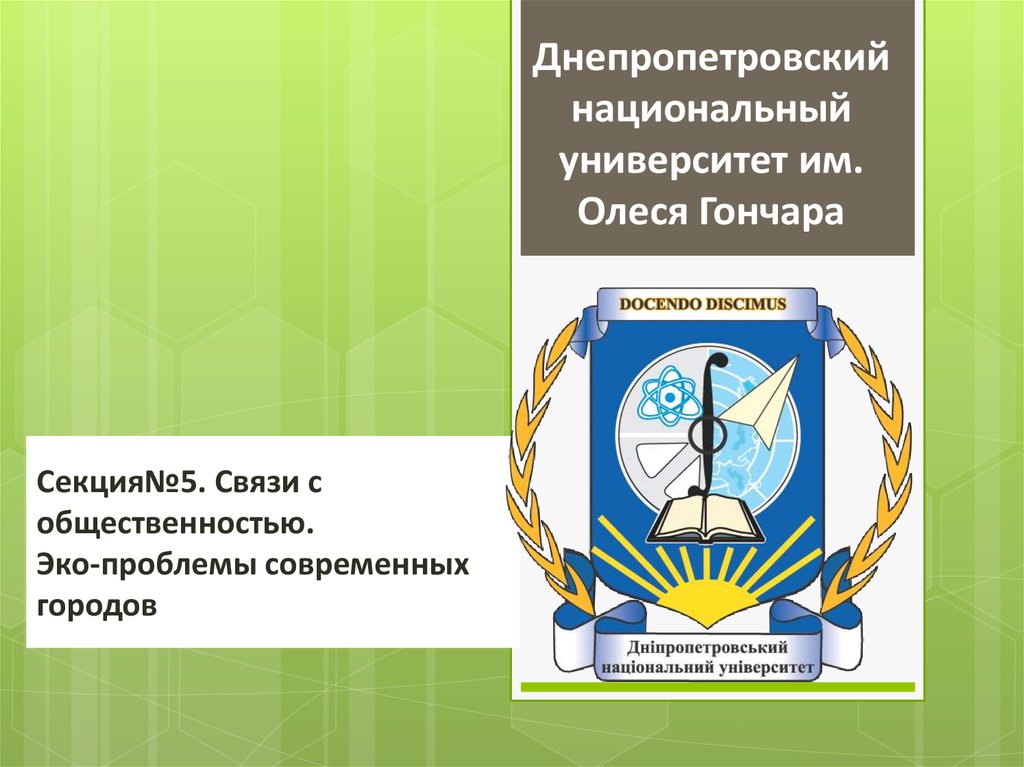 Днепропетровский национальный университет им. Олеся Гончара

DOCENDO DISCIMUS

Дніпропетровський національний університет

Секция№5. Связи с общественностью.
Эко-проблемы современных городов